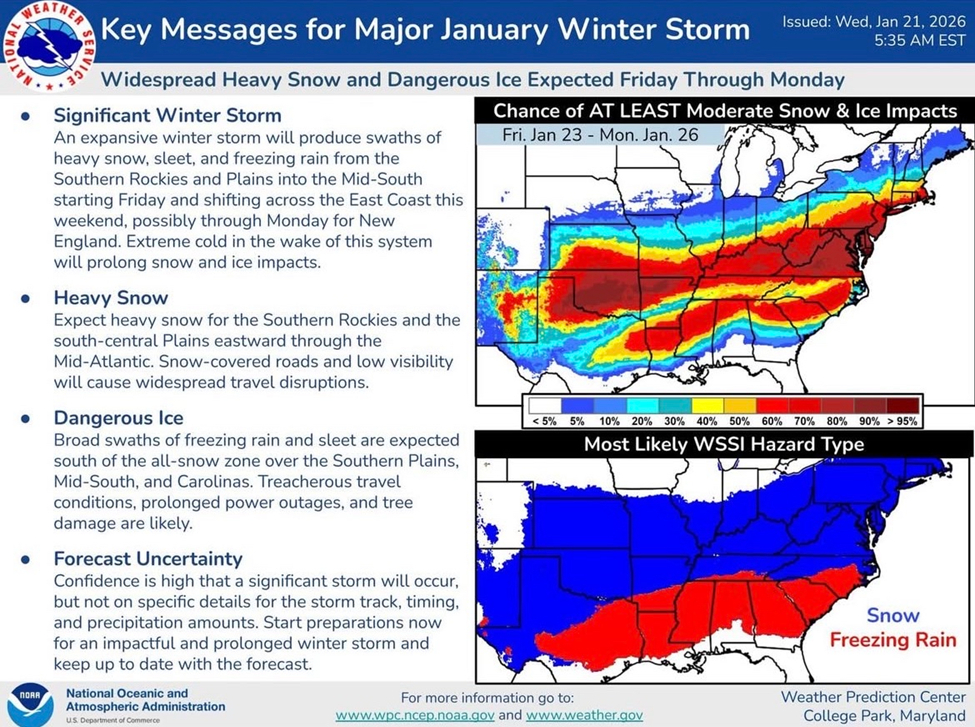 NATIONAL WEATHER SERVICE

Key Messages for Major January Winter Storm

Issued: Wed, Jan 21, 2026
5:35 AM EST

Widespread Heavy Snow and Dangerous Ice Expected Friday Through Monday

• Significant Winter Storm
An expansive winter storm will produce swaths of heavy snow, sleet, and freezing rain from the Southern Rockies and Plains into the Mid-South starting Friday and shifting across the East Coast this weekend, possibly through Monday for New England. Extreme cold in the wake of this system will prolong snow and ice impacts.

• Heavy Snow
Expect heavy snow for the Southern Rockies and the south-central Plains eastward through the Mid-Atlantic. Snow-covered roads and low visibility will cause widespread travel disruptions.

• Dangerous Ice
Broad swaths of freezing rain and sleet are expected south of the all-snow zone over the Southern Plains, Mid-South, and Carolinas. Treacherous travel conditions, prolonged power outages, and tree damage are likely.

• Forecast Uncertainty
Confidence is high that a significant storm will occur, but not on specific details for the storm track, timing, and precipitation amounts. Start preparations now for an impactful and prolonged winter storm and keep up to date with the forecast.

Chance of AT LEAST Moderate Snow & Ice Impacts

Fri. Jan 23 - Mon. Jan. 26

< 5% 5% 10% 20% 30% 40% 50% 60% 70% 80% 90% > 95%

Most Likely WSSI Hazard Type

Snow
Freezing Rain

NOAA
National Oceanic and Atmospheric Administration
U.S. Department of Commerce

For more information go to:
www.wpc.ncep.noaa.gov and www.weather.gov

Weather Prediction Center
College Park, Maryland